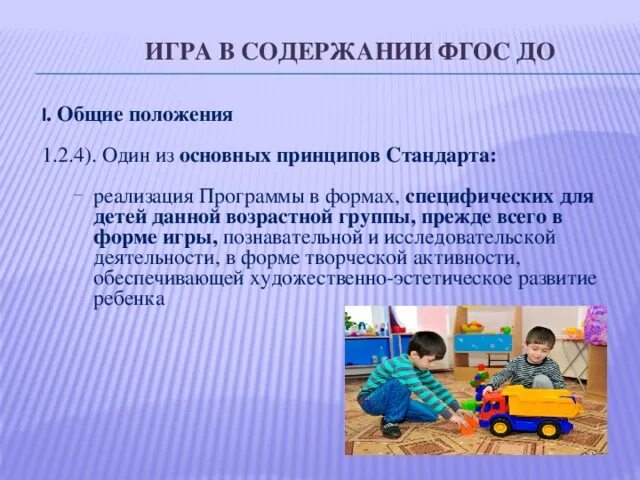 ИГРА В СОДЕРЖАНИИ ФГОС ДО

I. Общие положения

1.2.4). Один из основных принципов Стандарта:

- реализация Программы в формах, специфических для детей данной возрастной группы, прежде всего в форме игры, познавательной и исследовательской деятельности, в форме творческой активности, обеспечивающей художественно-эстетическое развитие ребенка